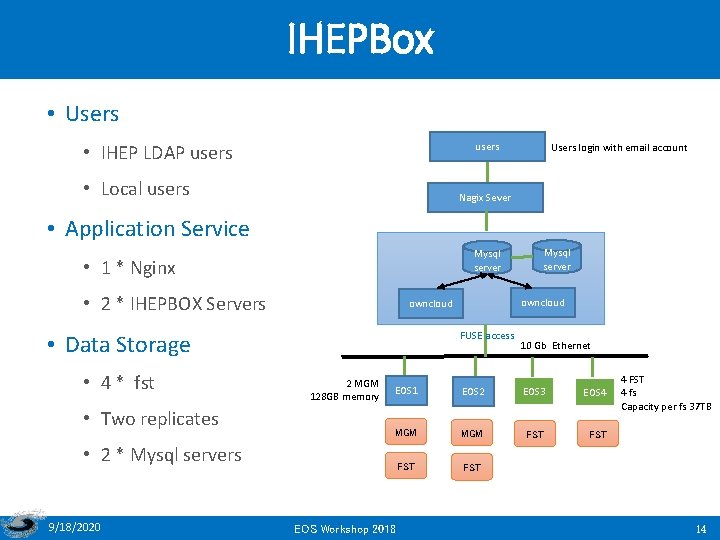 IHEPBox

• Users
  • IHEP LDAP users
  • Local users
• Application Service
  • 1 * Nginx
  • 2 * IHEPBOX Servers
• Data Storage
  • 4 * fst
  • Two replicates
  • 2 * Mysql servers

users
Users login with email account
Nagix Sever
Mysql server
Mysql server
owncloud
owncloud
FUSE access
10 Gb Ethernet
2 MGM
128GB memory
EOS1
EOS2
EOS3
EOS4
4 FST
4 fs
Capacity per fs 37TB
MGM
MGM
FST
FST
FST
FST

9/18/2020
EOS Workshop 2018
14